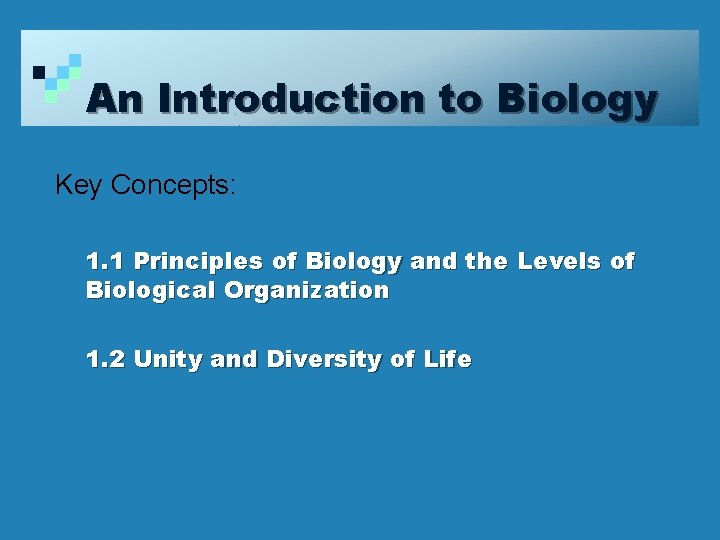 An Introduction to Biology

Key Concepts:

1.1 Principles of Biology and the Levels of Biological Organization

1.2 Unity and Diversity of Life